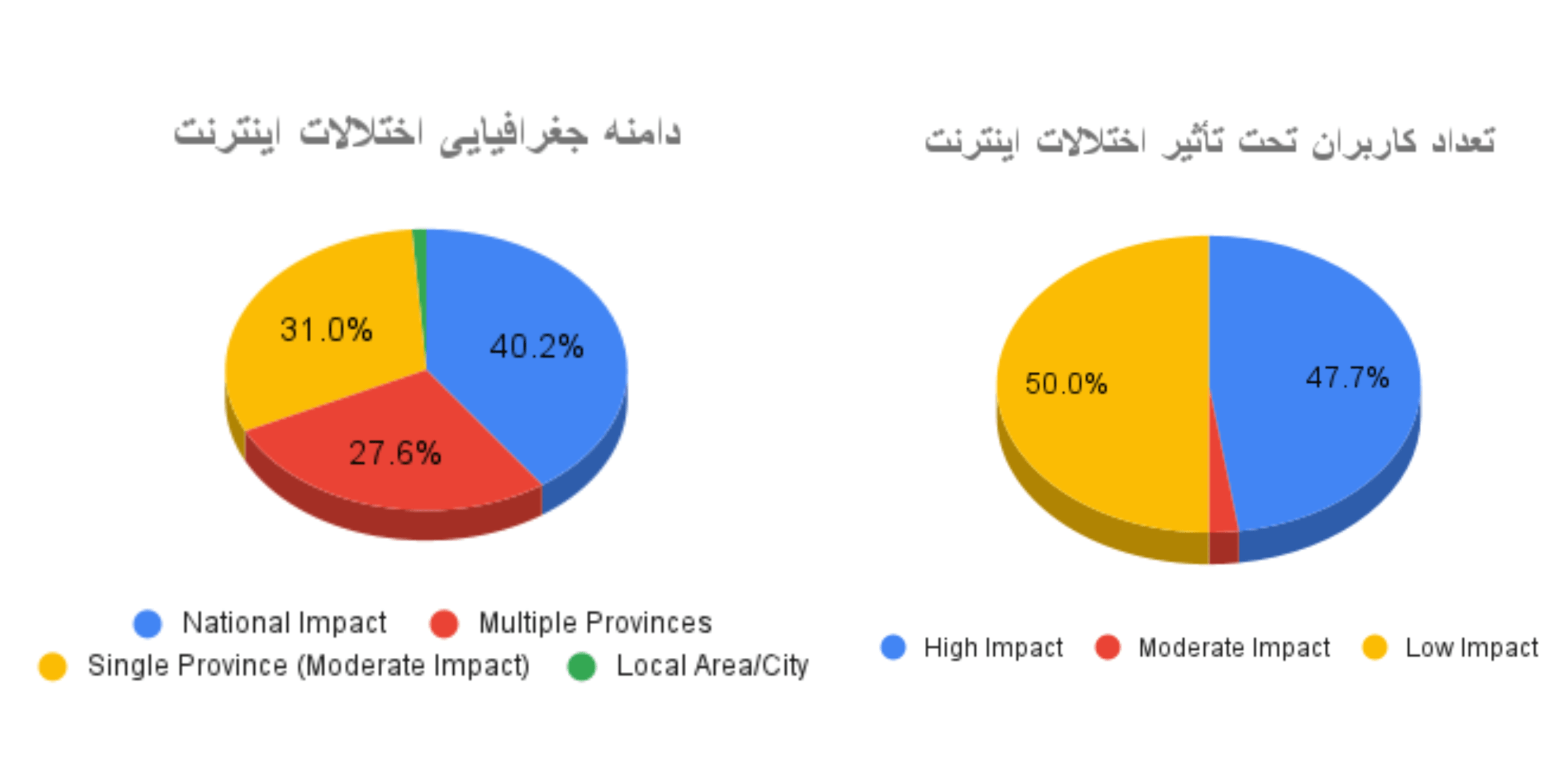 دامنه جغرافیایی اختلالات اینترنت

31.0%
40.2%
27.6%

National Impact
Multiple Provinces
Single Province (Moderate Impact)
Local Area/City

تعداد کاربران تحت تأثیر اختلالات اینترنت

50.0%
47.7%

High Impact
Moderate Impact
Low Impact